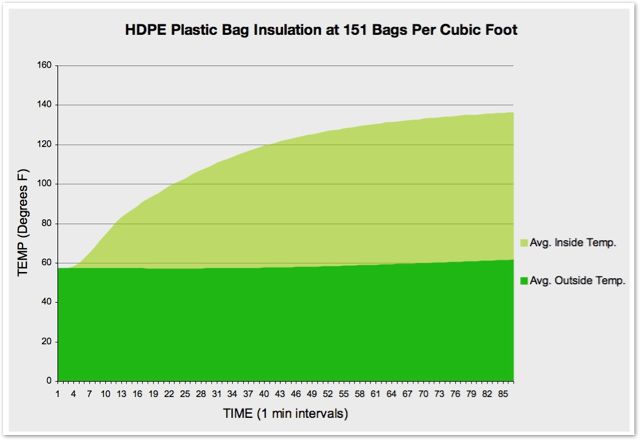 HDPE Plastic Bag Insulation at 151 Bags Per Cubic Foot

TEMP (Degrees F)

160
140
120
100
80
60
40
20
0

1 4 7 10 13 16 19 22 25 28 31 34 37 40 43 46 49 52 55 58 61 64 67 70 73 76 79 82 85

TIME (1 min intervals)

Avg. Inside Temp.
Avg. Outside Temp.